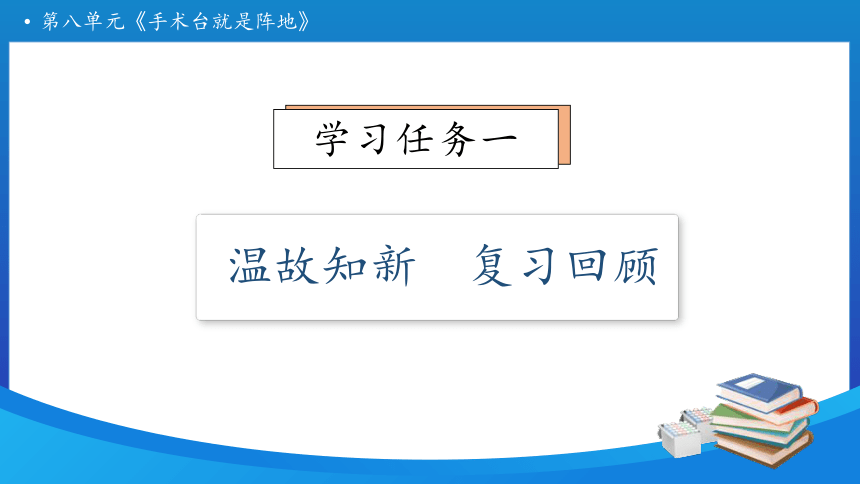 • 第八单元《手术台就是阵地》

学习任务一

温故知新　复习回顾